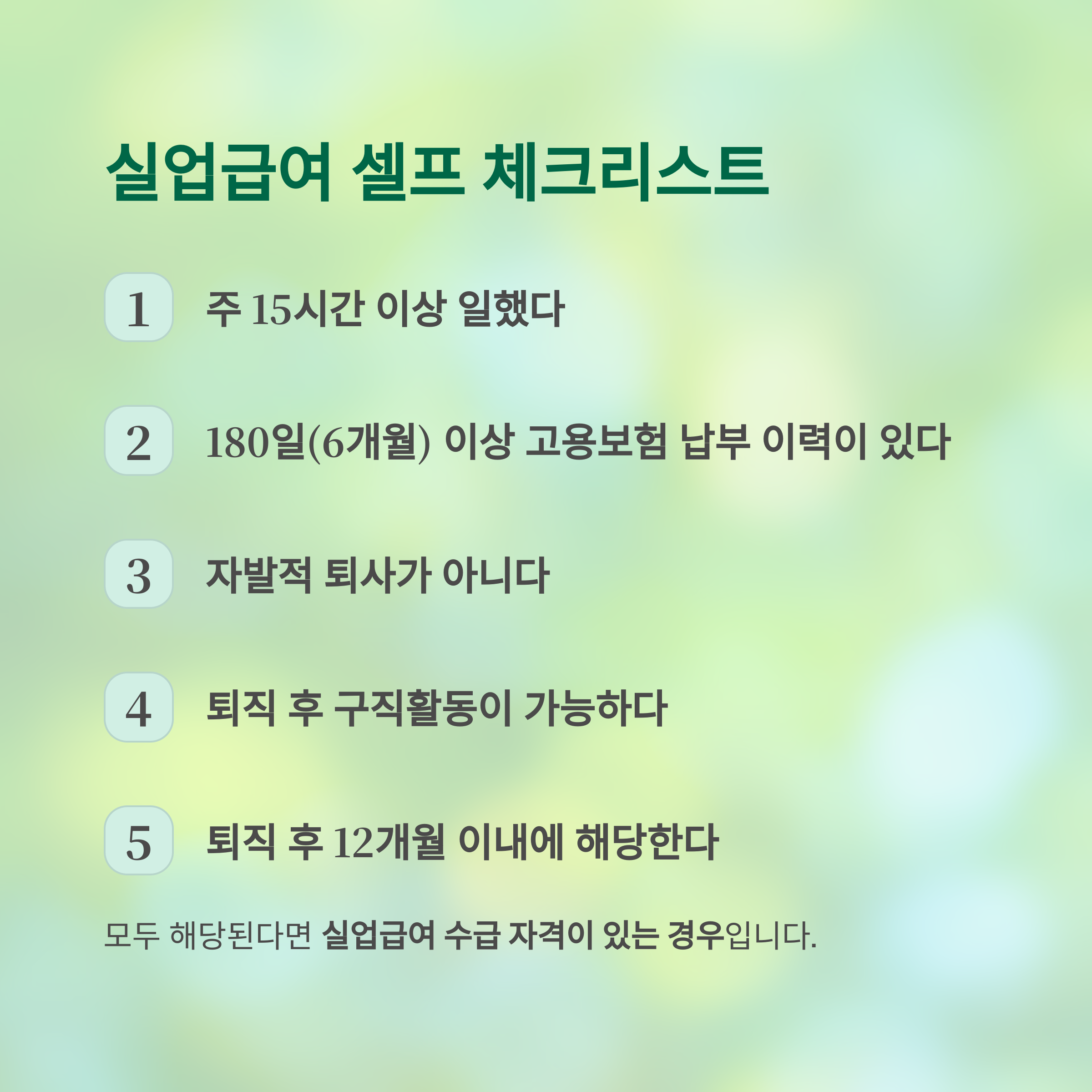 실업급여 셀프 체크리스트

1 주 15시간 이상 일했다

2 180일(6개월) 이상 고용보험 납부 이력이 있다

3 자발적 퇴사가 아니다

4 퇴직 후 구직활동이 가능하다

5 퇴직 후 12개월 이내에 해당한다

모두 해당된다면 실업급여 수급 자격이 있는 경우입니다.